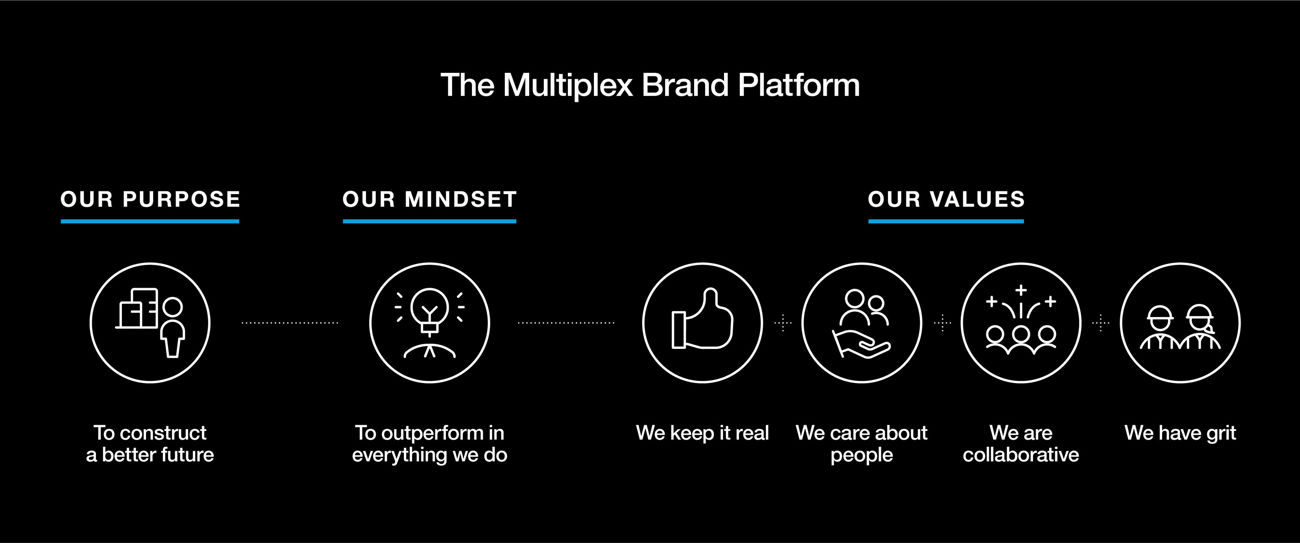 The Multiplex Brand Platform

OUR PURPOSE

To construct a better future

OUR MINDSET

To outperform in everything we do

OUR VALUES

We keep it real

We care about people

We are collaborative

We have grit